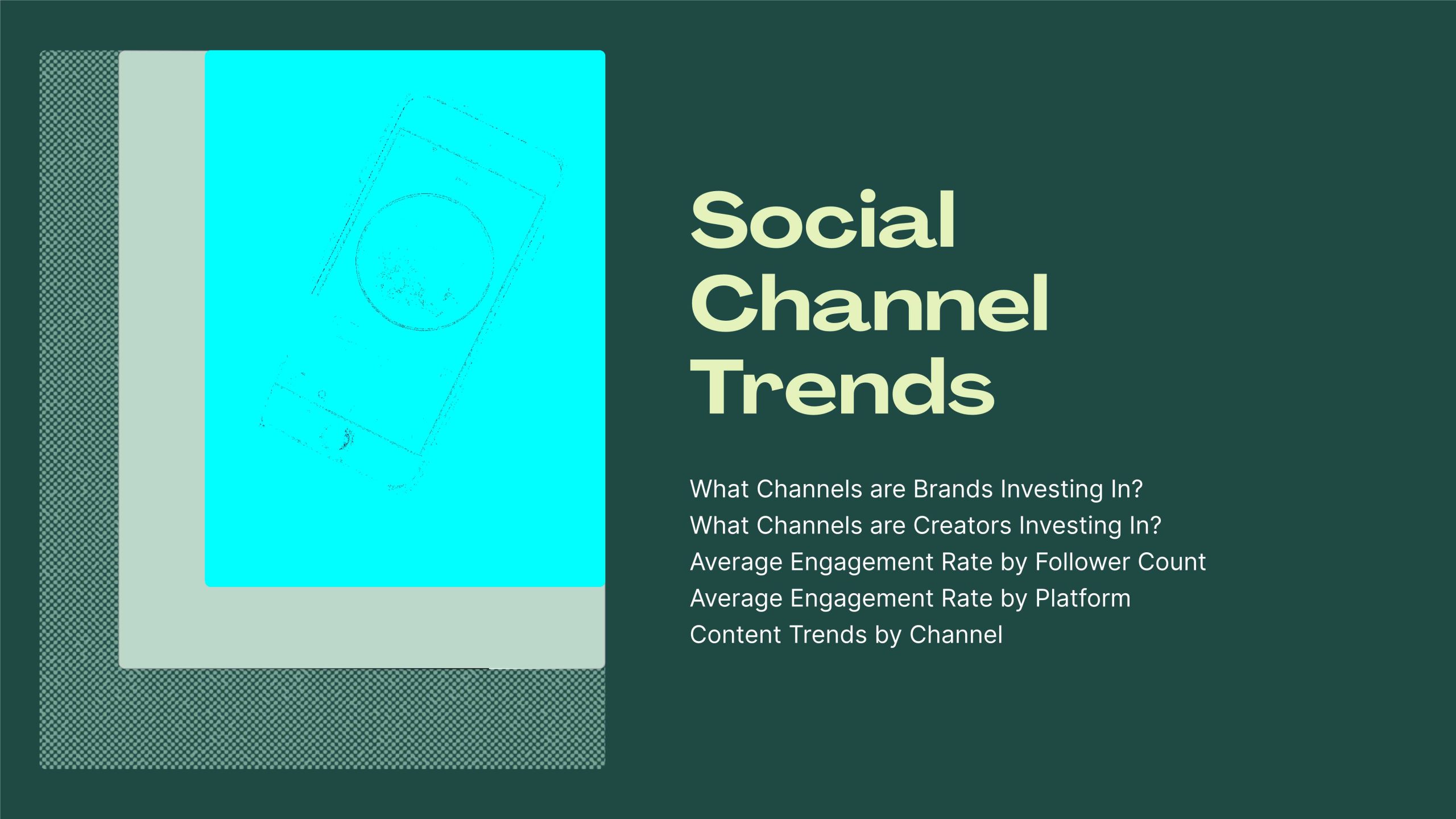 Social Channel Trends

What Channels are Brands Investing In?
What Channels are Creators Investing In?
Average Engagement Rate by Follower Count
Average Engagement Rate by Platform
Content Trends by Channel